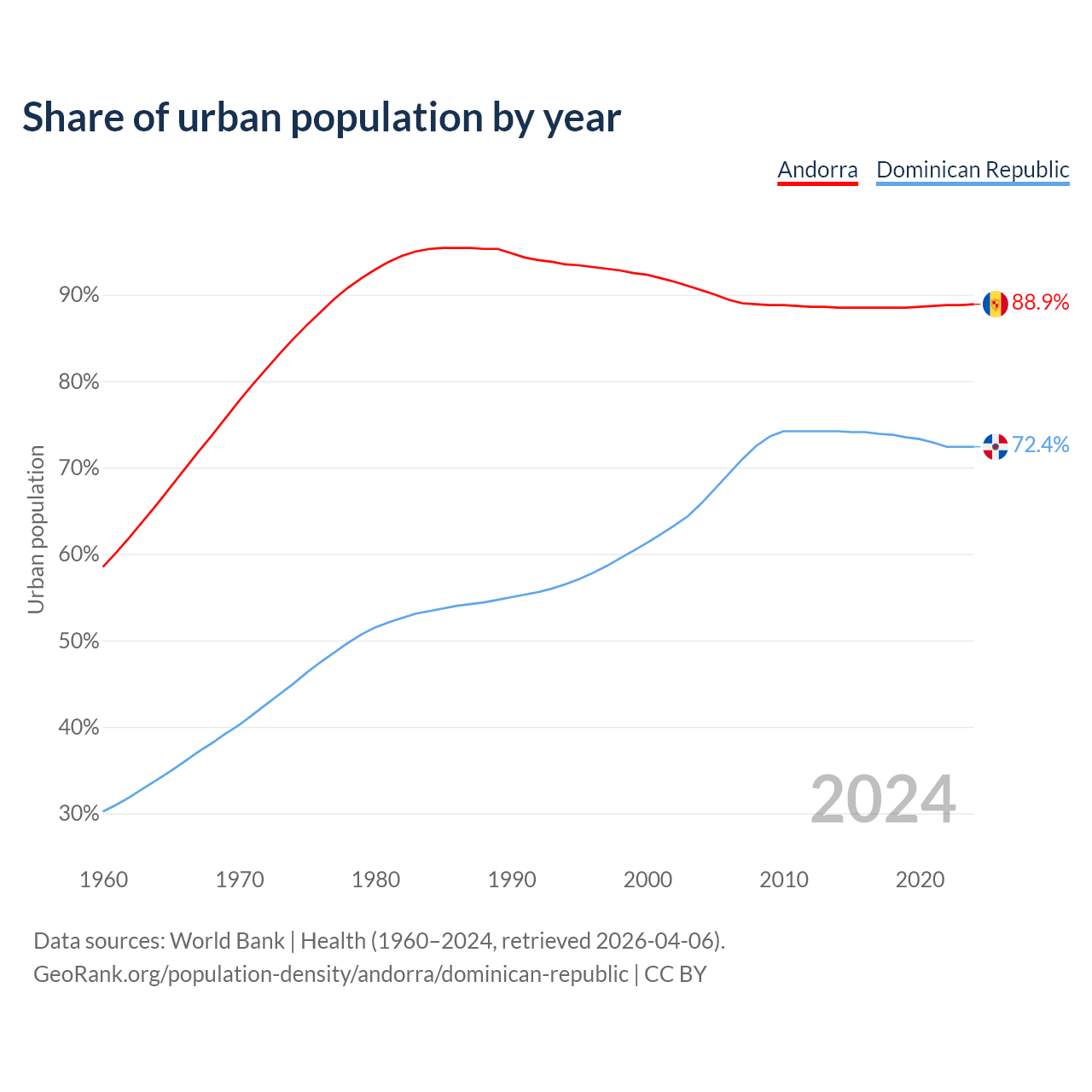 Share of urban population by year

Andorra Dominican Republic

Urban population

90%
80%
70%
60%
50%
40%
30%

88.9%
72.4%

2024

1960 1970 1980 1990 2000 2010 2020

Data sources: World Bank | Health (1960–2024, retrieved 2026-04-06).
GeoRank.org/population-density/andorra/dominican-republic | CC BY